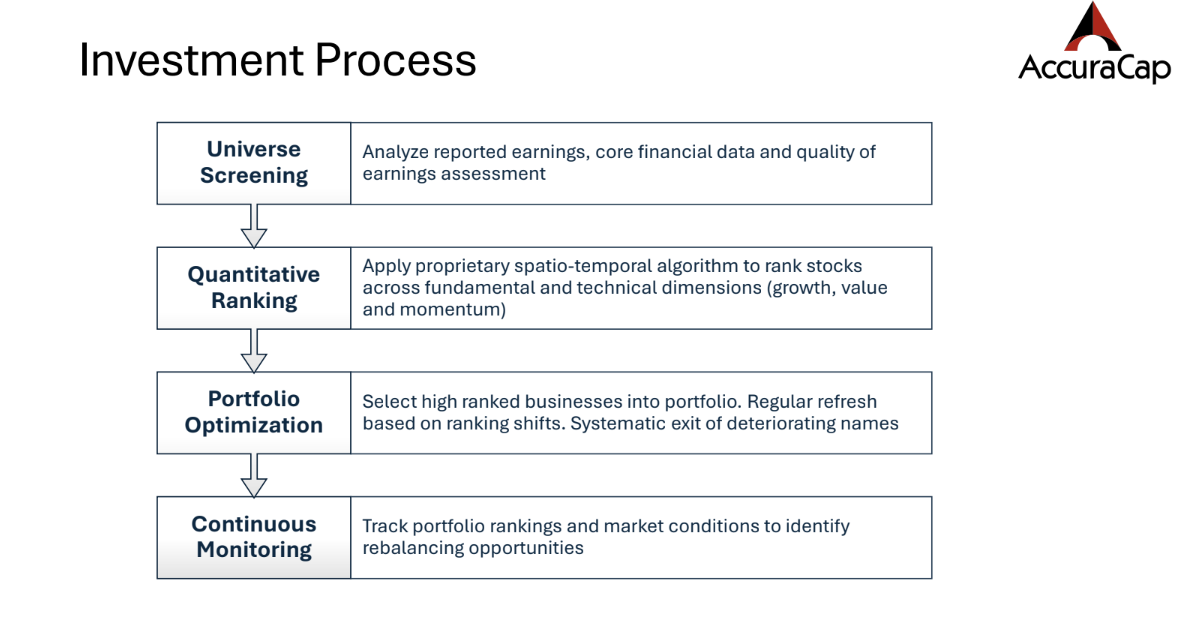 Investment Process

AccuraCap

Universe Screening

Analyze reported earnings, core financial data and quality of earnings assessment

Quantitative Ranking

Apply proprietary spatio-temporal algorithm to rank stocks across fundamental and technical dimensions (growth, value and momentum)

Portfolio Optimization

Select high ranked businesses into portfolio. Regular refresh based on ranking shifts. Systematic exit of deteriorating names

Continuous Monitoring

Track portfolio rankings and market conditions to identify rebalancing opportunities